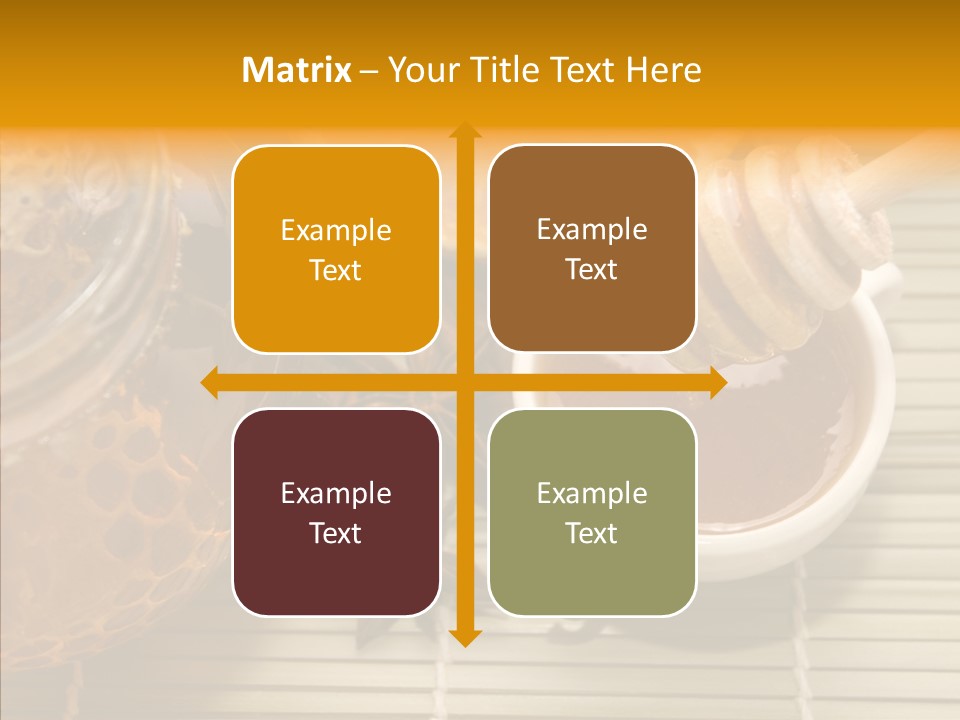 Matrix – Your Title Text Here

Example Text

Example Text

Example Text

Example Text